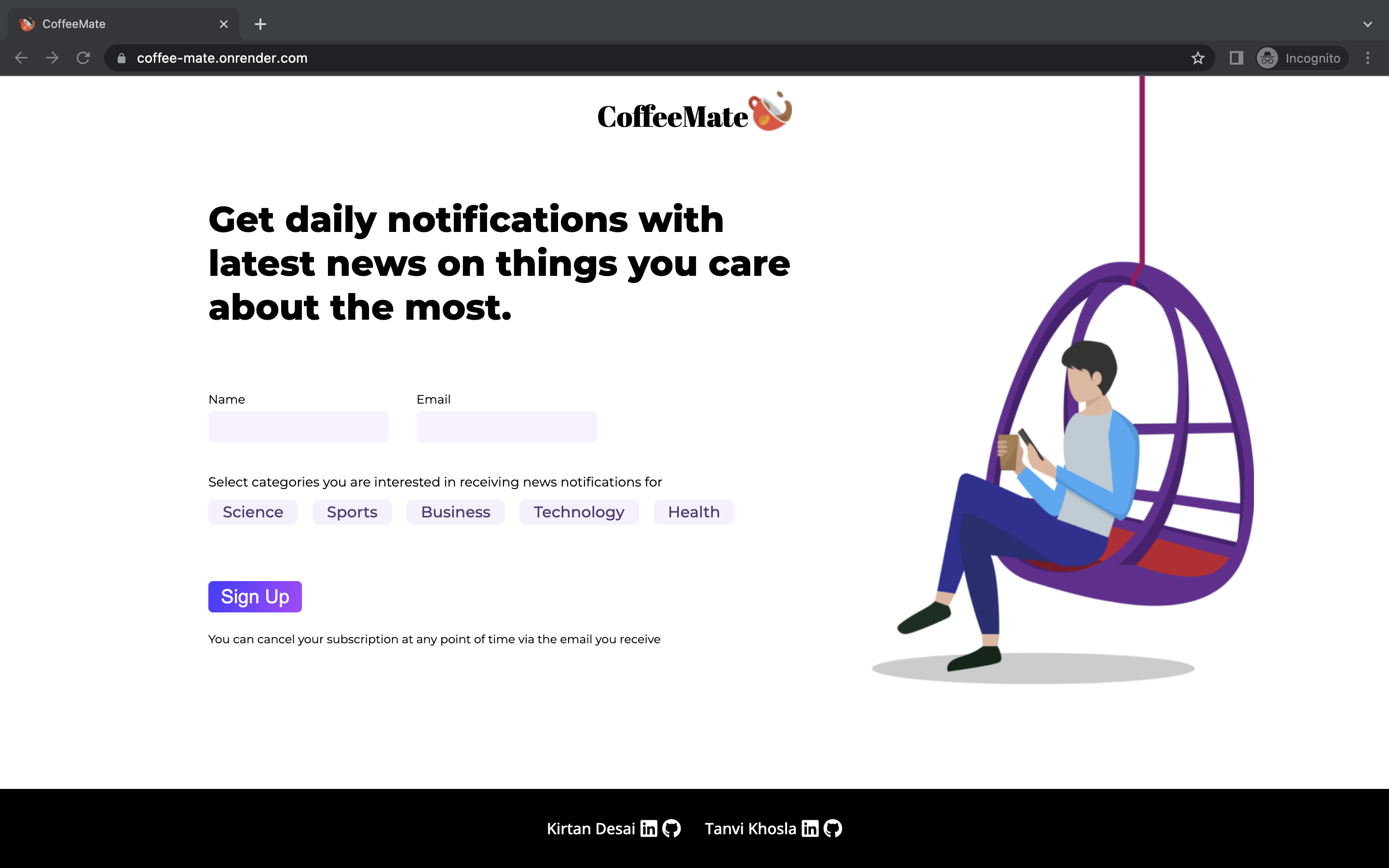 CoffeeMate

coffee-mate.onrender.com

Incognito

CoffeeMate

Get daily notifications with latest news on things you care about the most.

Name

Email

Select categories you are interested in receiving news notifications for

Science Sports Business Technology Health

Sign Up

You can cancel your subscription at any point of time via the email you receive

Kirtan Desai

Tanvi Khosla